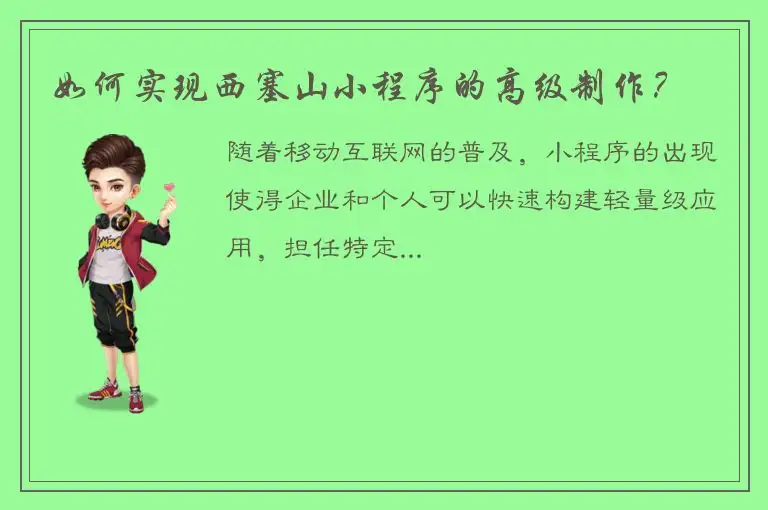 如何实现西塞山小程序的高级制作？

随着移动互联网的普及，小程序的出现使得企业和个人可以快速构建轻量级应用，担任特定...